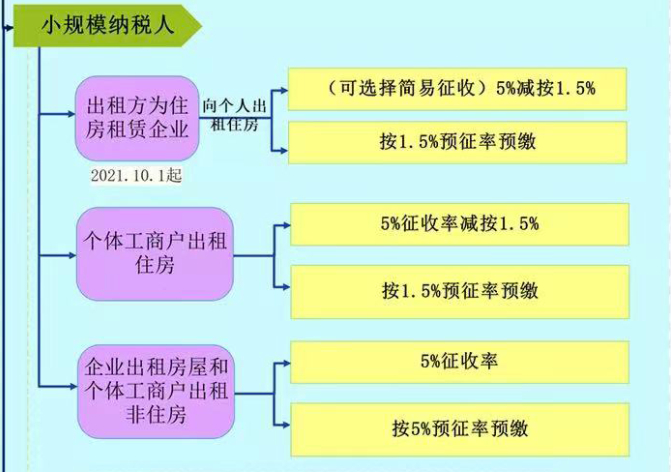 小规模纳税人

出租方为住房租赁企业

向个人出租住房

（可选择简易征收）5%减按1.5%

按1.5%预征率预缴

2021.10.1起

个体工商户出租住房

5%征收率减按1.5%

按1.5%预征率预缴

企业出租房屋和个体工商户出租非住房

5%征收率

按5%预征率预缴